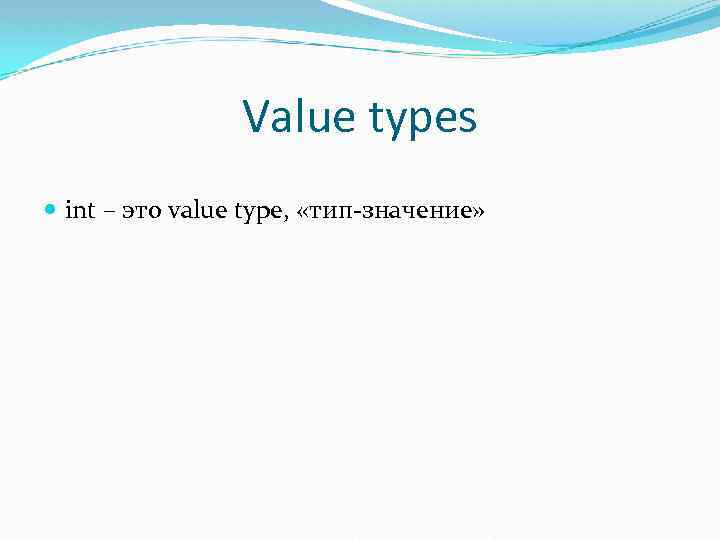 Value types

int – это value type, «тип-значение»